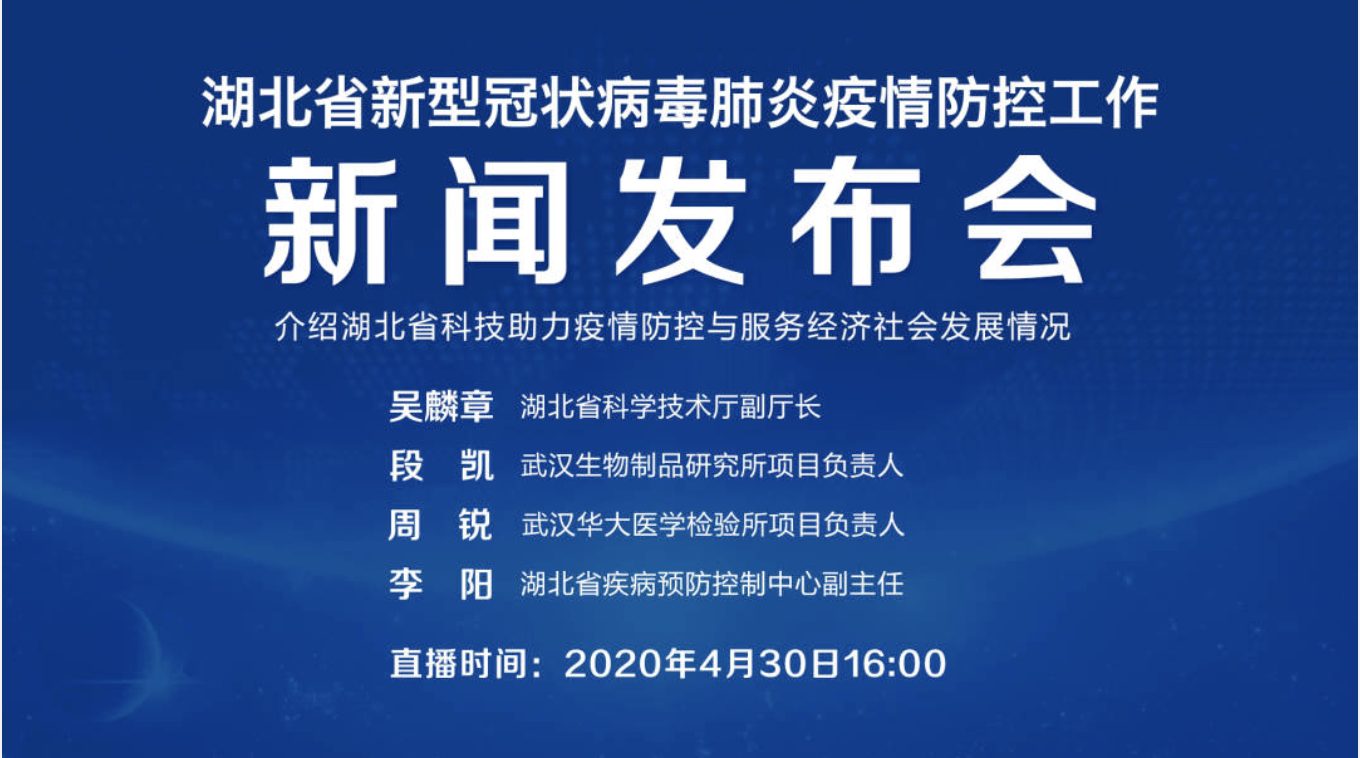 湖北省新型冠状病毒肺炎疫情防控工作
新闻发布会
介绍湖北省科技助力疫情防控与服务经济社会发展情况

吴麟章 湖北省科学技术厅副厅长
段 凯 武汉生物制品研究所项目负责人
周 锐 武汉华大医学检验所项目负责人
李 阳 湖北省疾病预防控制中心副主任

直播时间：2020年4月30日16:00